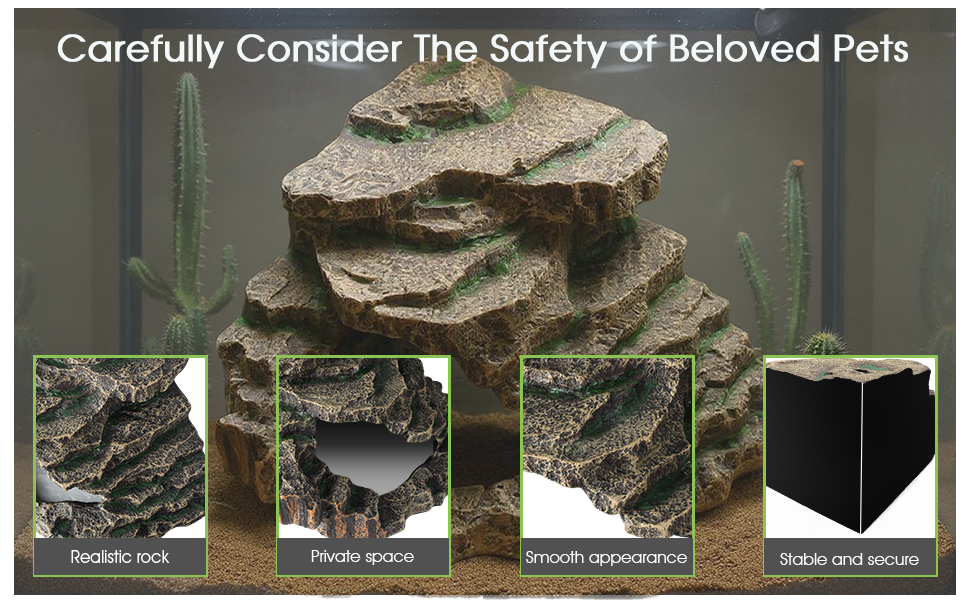 Carefully Consider The Safety of Beloved Pets

Realistic rock

Private space

Smooth appearance

Stable and secure